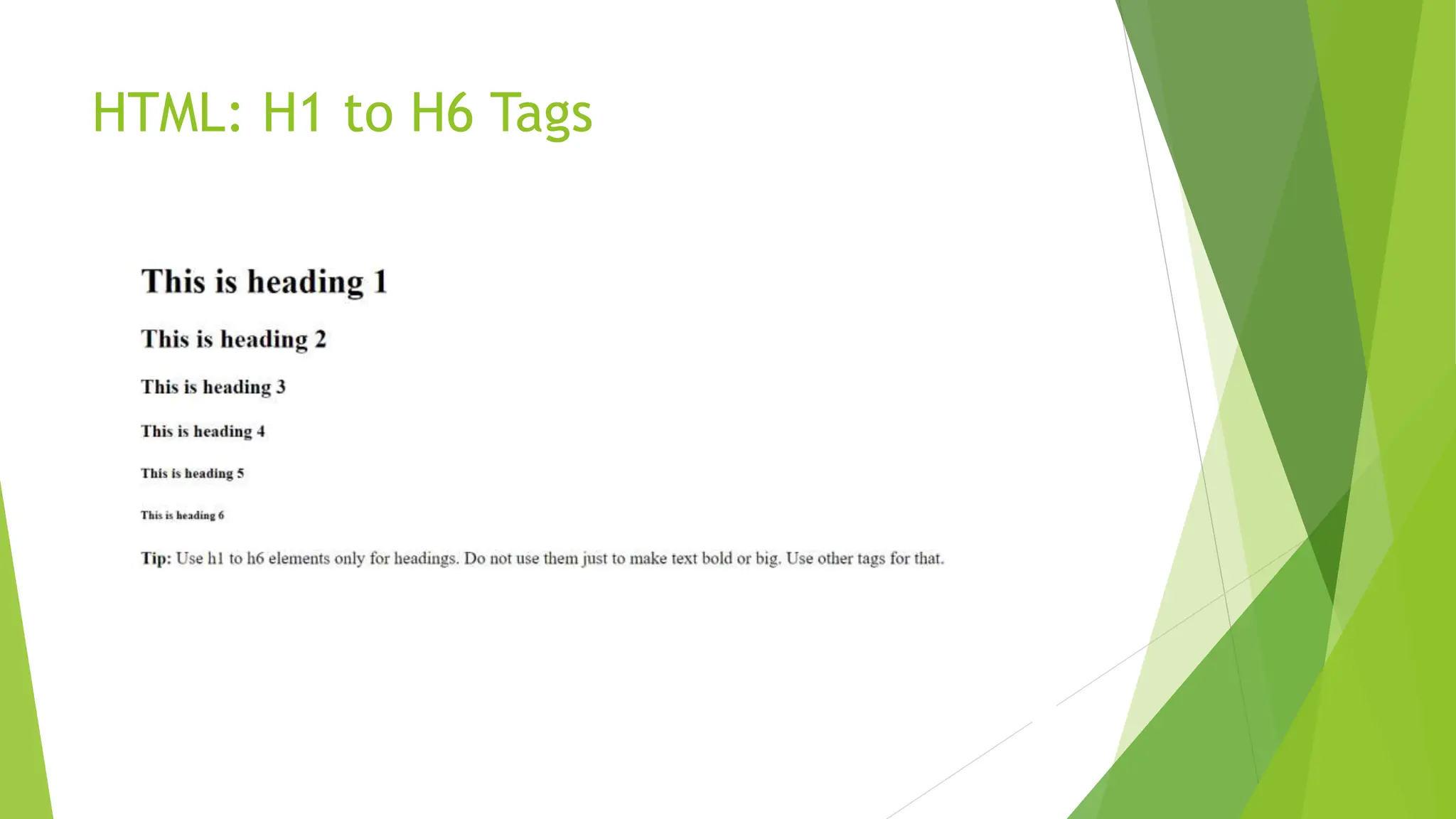 HTML: H1 to H6 Tags

This is heading 1

This is heading 2

This is heading 3

This is heading 4

This is heading 5

This is heading 6

Tip: Use h1 to h6 elements only for headings. Do not use them just to make text bold or big. Use other tags for that.